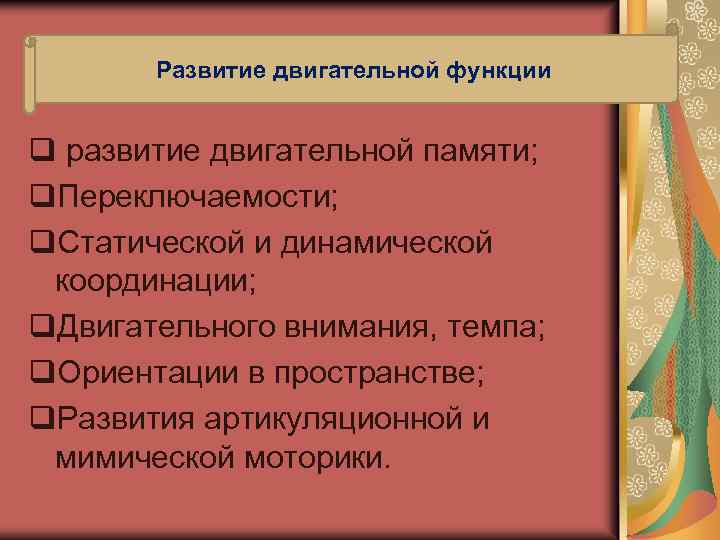 Развитие двигательной функции

❑ развитие двигательной памяти;

❑Переключаемости;

❑Статической и динамической координации;

❑Двигательного внимания, темпа;

❑Ориентации в пространстве;

❑Развития артикуляционной и мимической моторики.